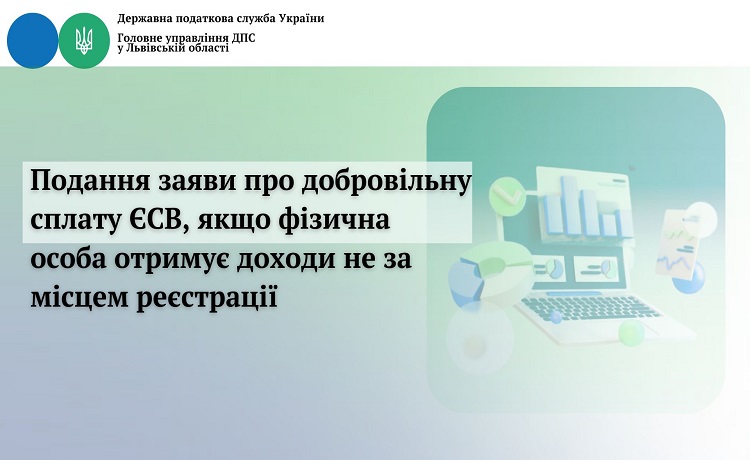 Державна податкова служба України

Головне управління ДПС
у Львівській області

Подання заяви про добровільну сплату ЄСВ, якщо фізична особа отримує доходи не за місцем реєстрації